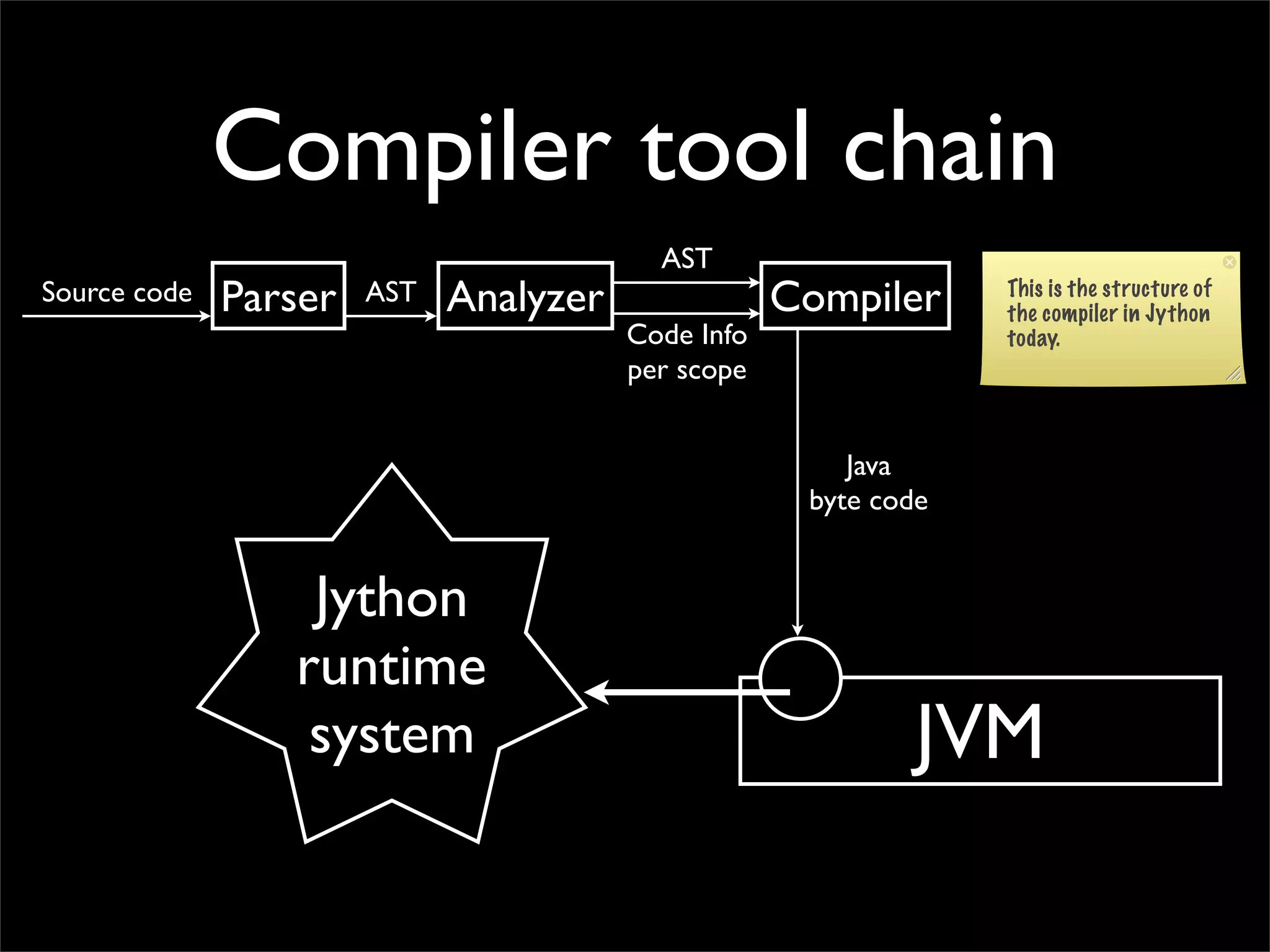 Compiler tool chain

Source code

Parser

AST

Analyzer

AST

Code Info per scope

Compiler

This is the structure of the compiler in Jython today.

Java byte code

Jython runtime system

JVM